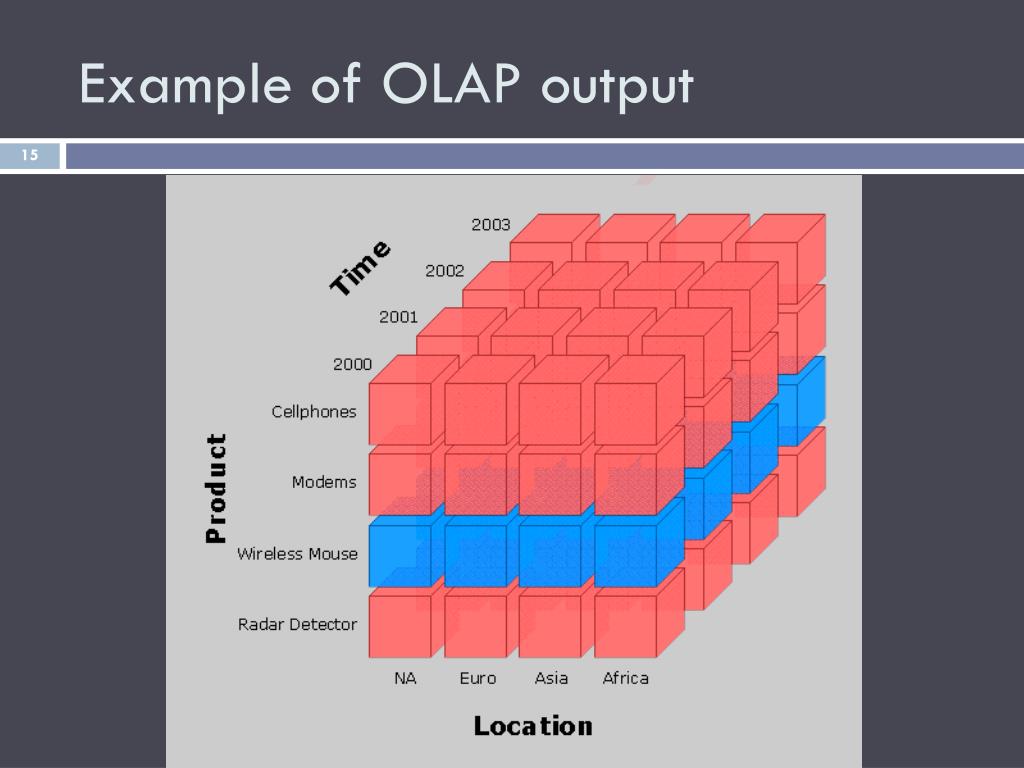 Example of OLAP output

15

Time
2003
2002
2001
2000

Product
Cellphones
Modems
Wireless Mouse
Radar Detector

NA
Euro
Asia
Africa

Location